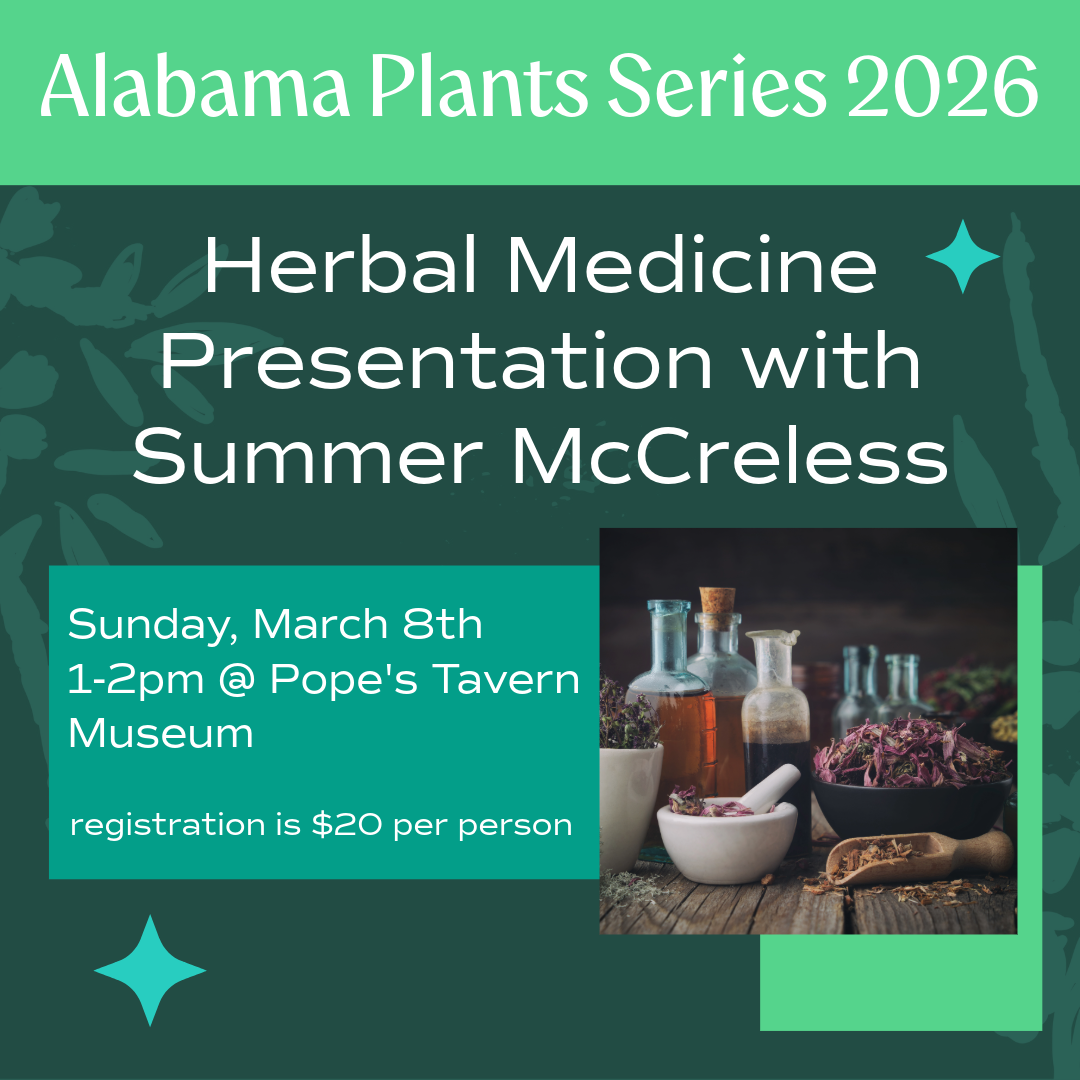 Alabama Plants Series 2026

Herbal Medicine Presentation with Summer McCreless

Sunday, March 8th
1-2pm @ Pope's Tavern Museum

registration is $20 per person